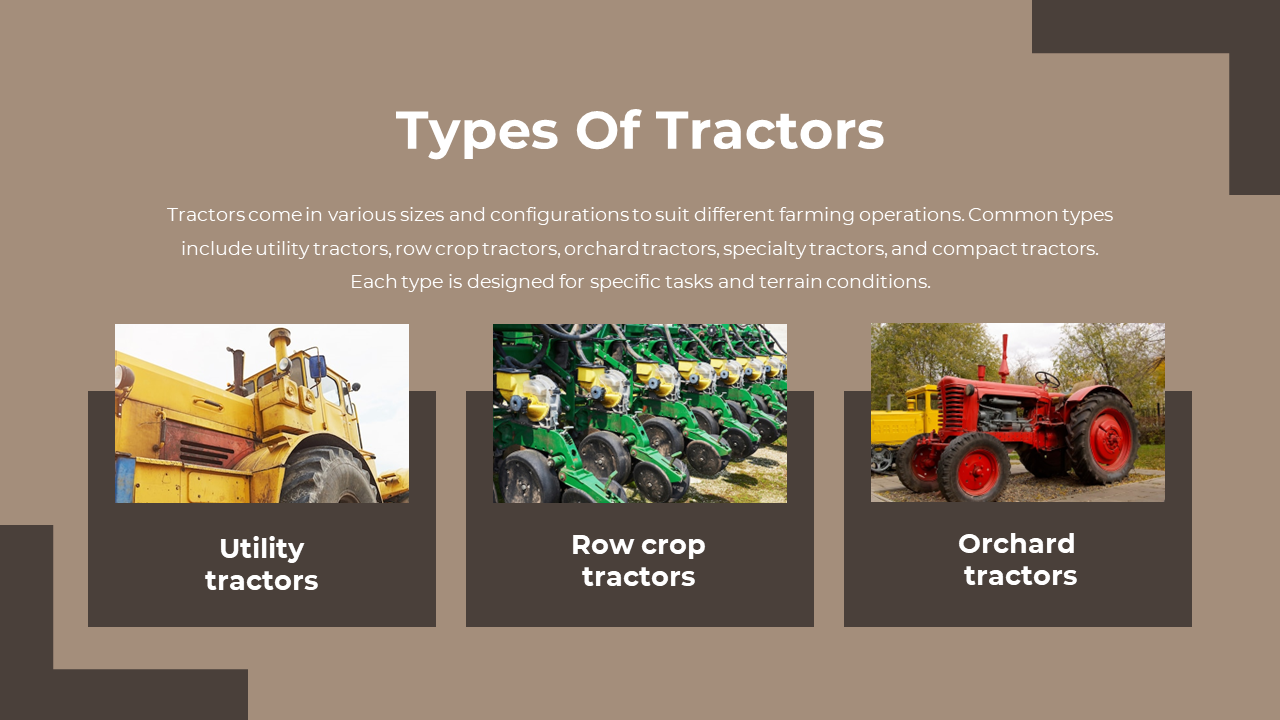 Types Of Tractors

Tractors come in various sizes and configurations to suit different farming operations. Common types include utility tractors, row crop tractors, orchard tractors, specialty tractors, and compact tractors. Each type is designed for specific tasks and terrain conditions.

Utility tractors

Row crop tractors

Orchard tractors